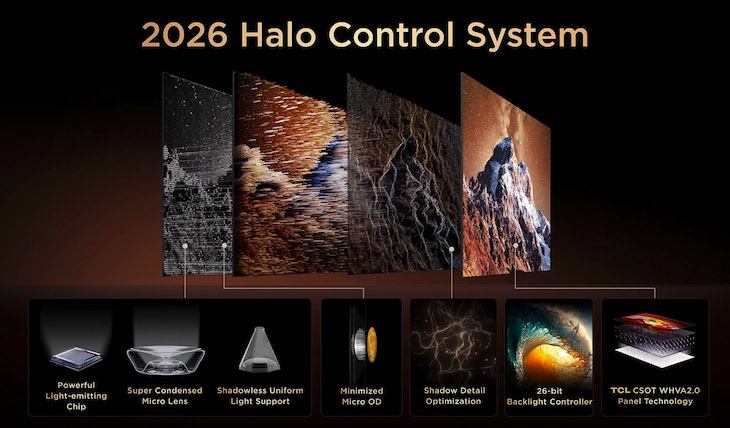 2026 Halo Control System

Powerful Light-emitting Chip

Super Condensed Micro Lens

Shadowless Uniform Light Support

Minimized Micro OD

Shadow Detail Optimization

26-bit Backlight Controller

TCL CSOT WHVA2.0 Panel Technology